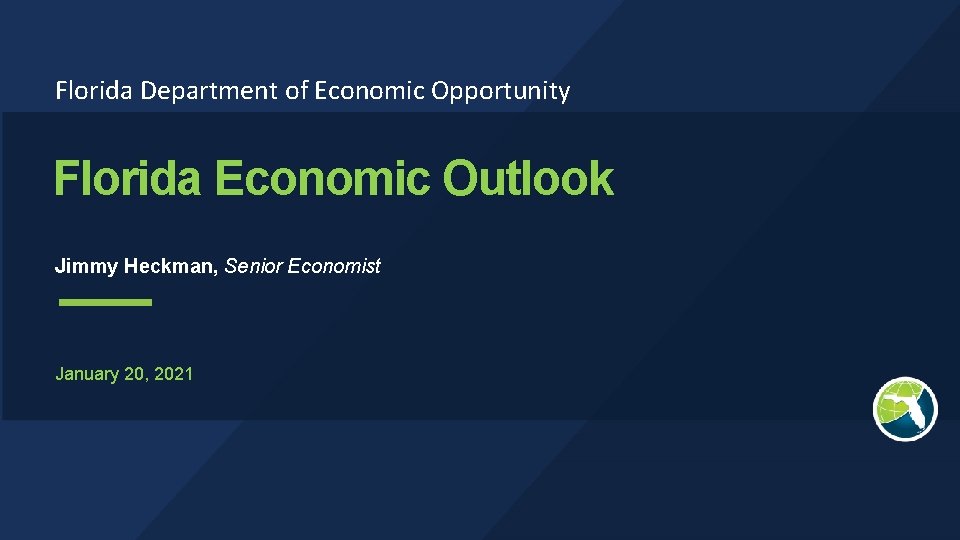 Florida Department of Economic Opportunity

Florida Economic Outlook

Jimmy Heckman, Senior Economist

January 20, 2021